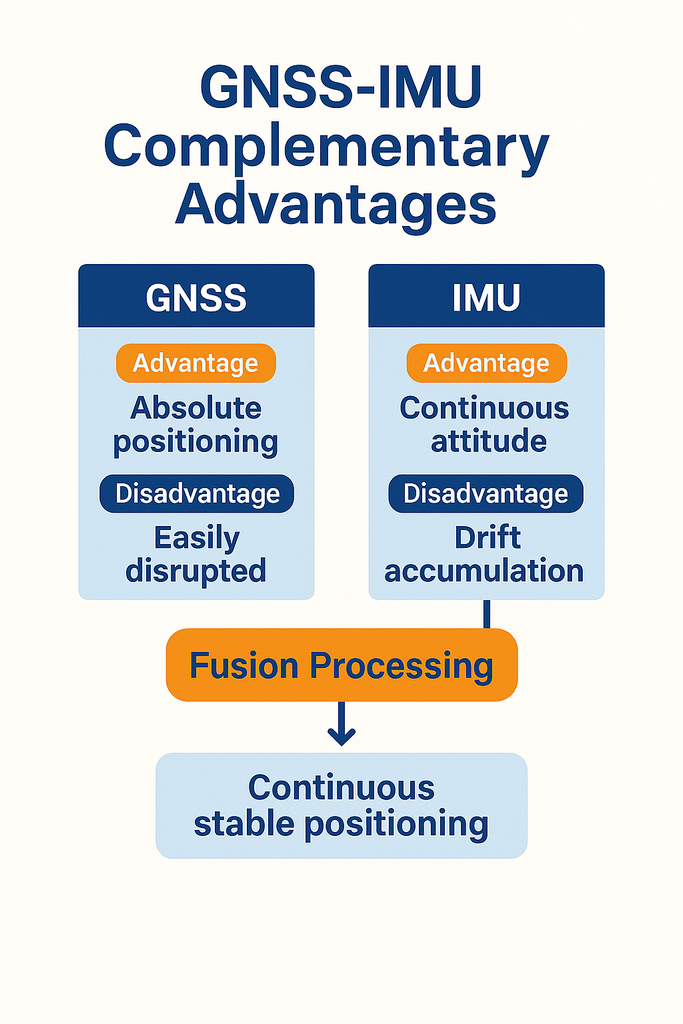 GNSS-IMU Complementary Advantages

GNSS

Advantage

Absolute positioning

Disadvantage

Easily disrupted

IMU

Advantage

Continuous attitude

Disadvantage

Drift accumulation

Fusion Processing

Continuous stable positioning